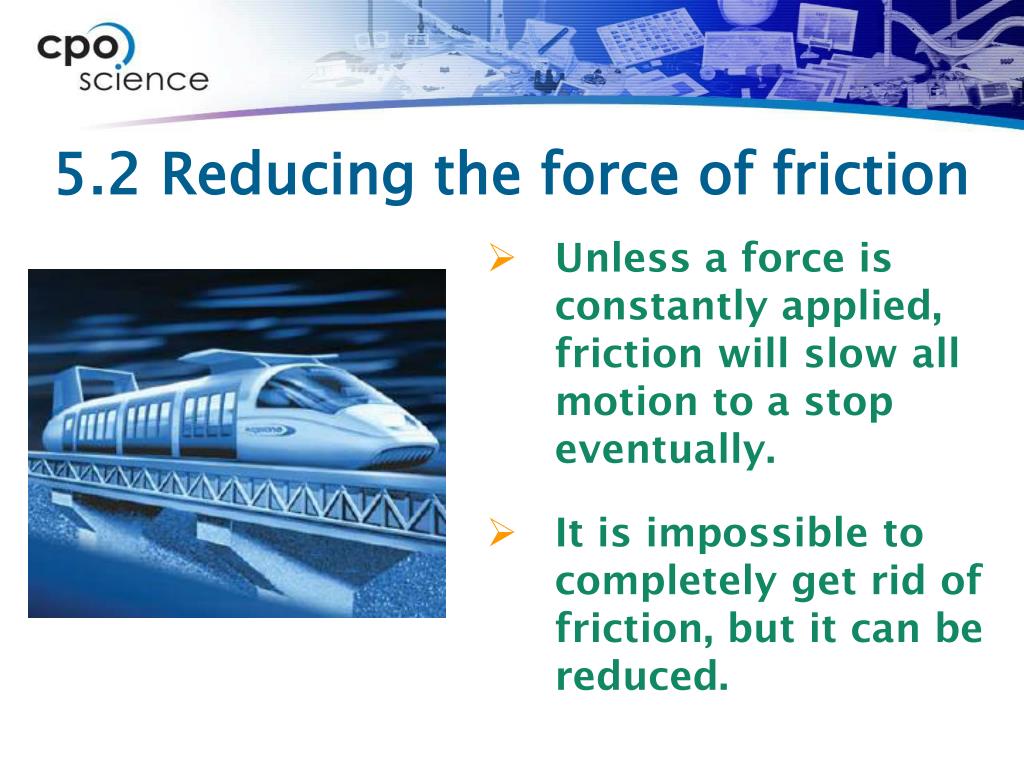 cpo
science

5.2 Reducing the force of friction

➢ Unless a force is constantly applied, friction will slow all motion to a stop eventually.

➢ It is impossible to completely get rid of friction, but it can be reduced.